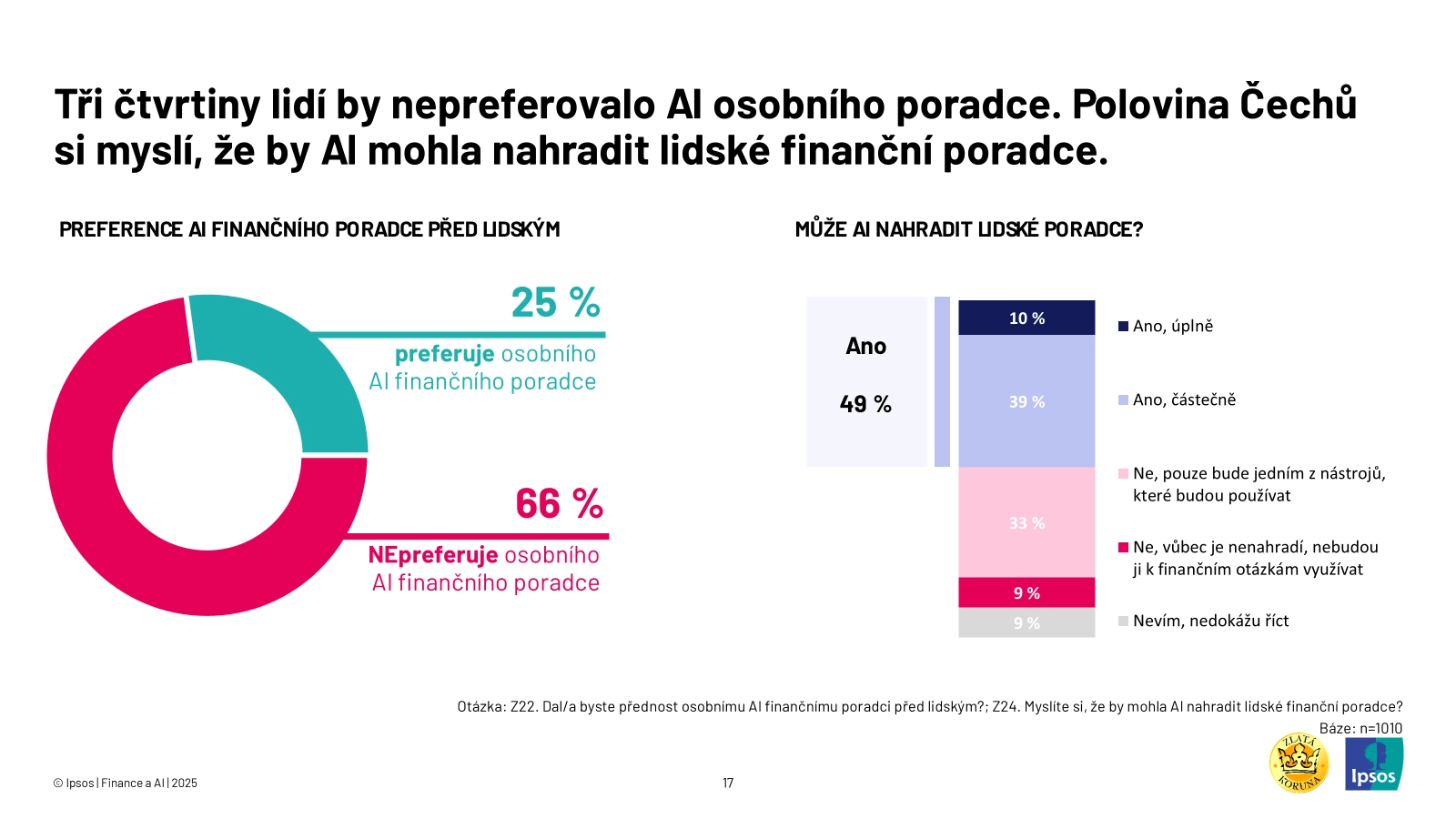 Tři čtvrtiny lidí by nepreferovalo AI osobního poradce. Polovina Čechů si myslí, že by AI mohla nahradit lidské finanční poradce.

PREFERENCE AI FINANČNÍHO PORADCE PŘED LIDSKÝM

25 %

preferuje osobního AI finančního poradce

66 %

NEpreferuje osobního AI finančního poradce

MŮŽE AI NAHRADIT LIDSKÉ PORADCE?

Ano

49 %

10 %

39 %

33 %

9 %

9 %

Ano, úplně

Ano, částečně

Ne, pouze bude jedním z nástrojů, které budou používat

Ne, vůbec je nenahradí, nebudou ji k finančním otázkám využívat

Nevím, nedokážu říct

Otázka: Z22. Dal/a byste přednost osobnímu AI finančnímu poradci před lidským?; Z24. Myslíte si, že by mohla AI nahradit lidské finanční poradce?

Báze: n=1010

© Ipsos | Finance a AI | 2025

17

ZLATÁ KORUNA

Ipsos